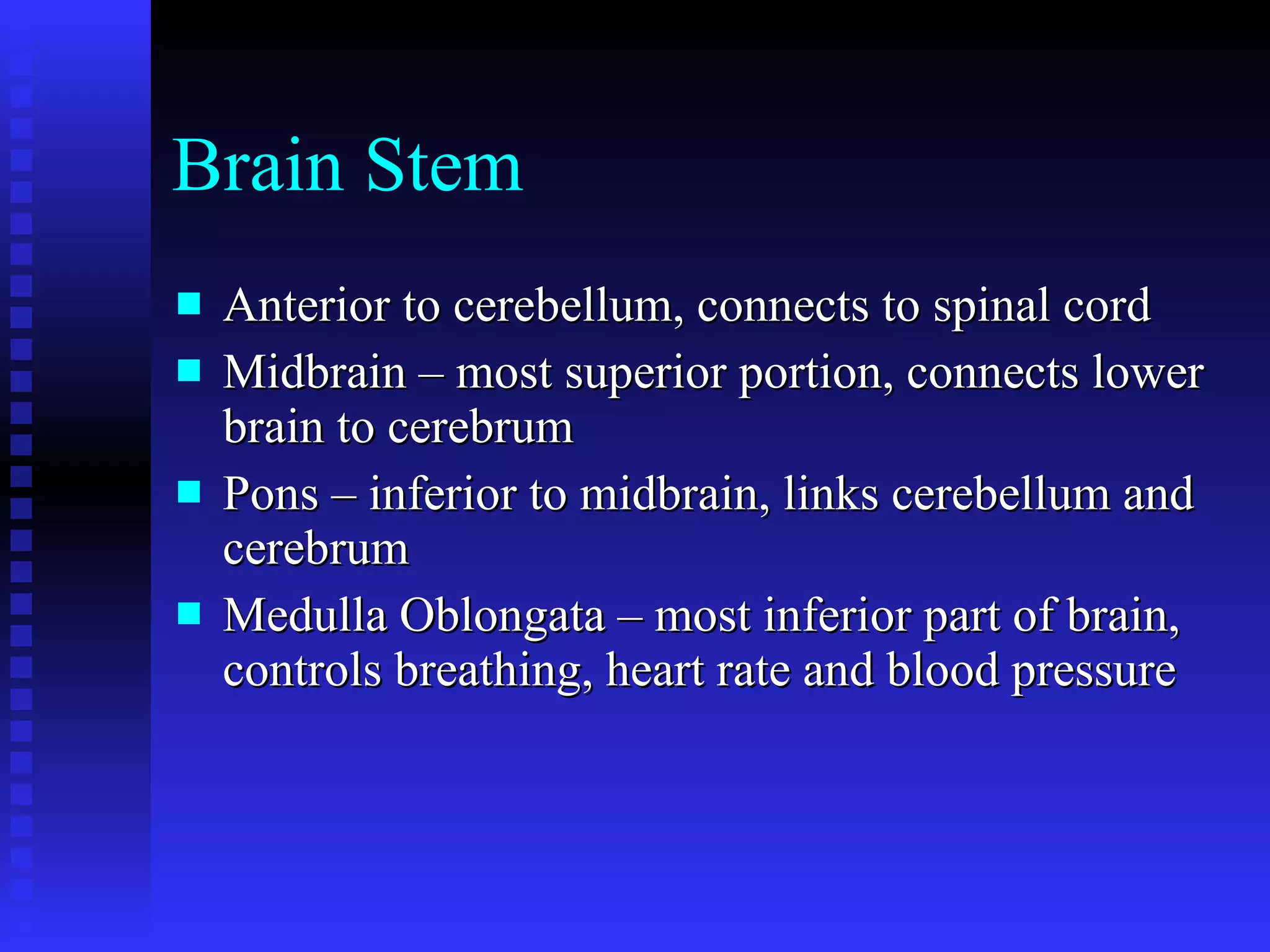 Brain Stem

- Anterior to cerebellum, connects to spinal cord
- Midbrain – most superior portion, connects lower brain to cerebrum
- Pons – inferior to midbrain, links cerebellum and cerebrum
- Medulla Oblongata – most inferior part of brain, controls breathing, heart rate and blood pressure